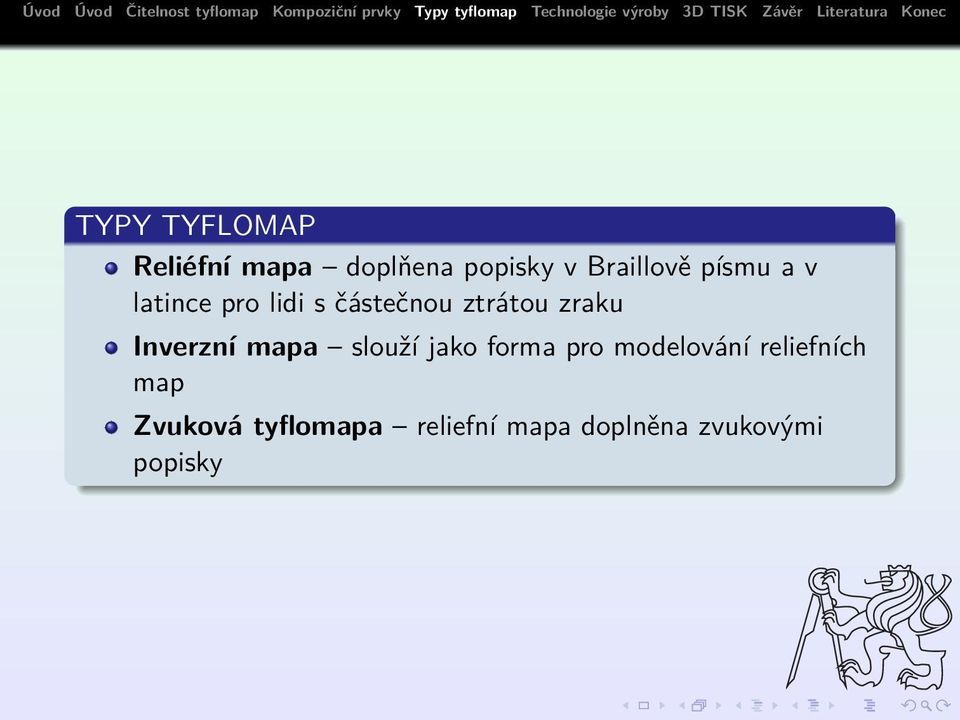 Úvod Úvod Čitelnost tyflomap Kompoziční prvky Typy tyflomap Technologie výroby 3D TISK Závěr Literatura Konec

TYPY TYFLOMAP

- **Reliéfní mapa** – doplňena popisky v Braillově písmu a v latince pro lidi s částečnou ztrátou zraku
- **Inverzní mapa** – slouží jako forma pro modelování reliefních map
- **Zvuková tyflomapa** – reliefní mapa doplněna zvukovými popisky